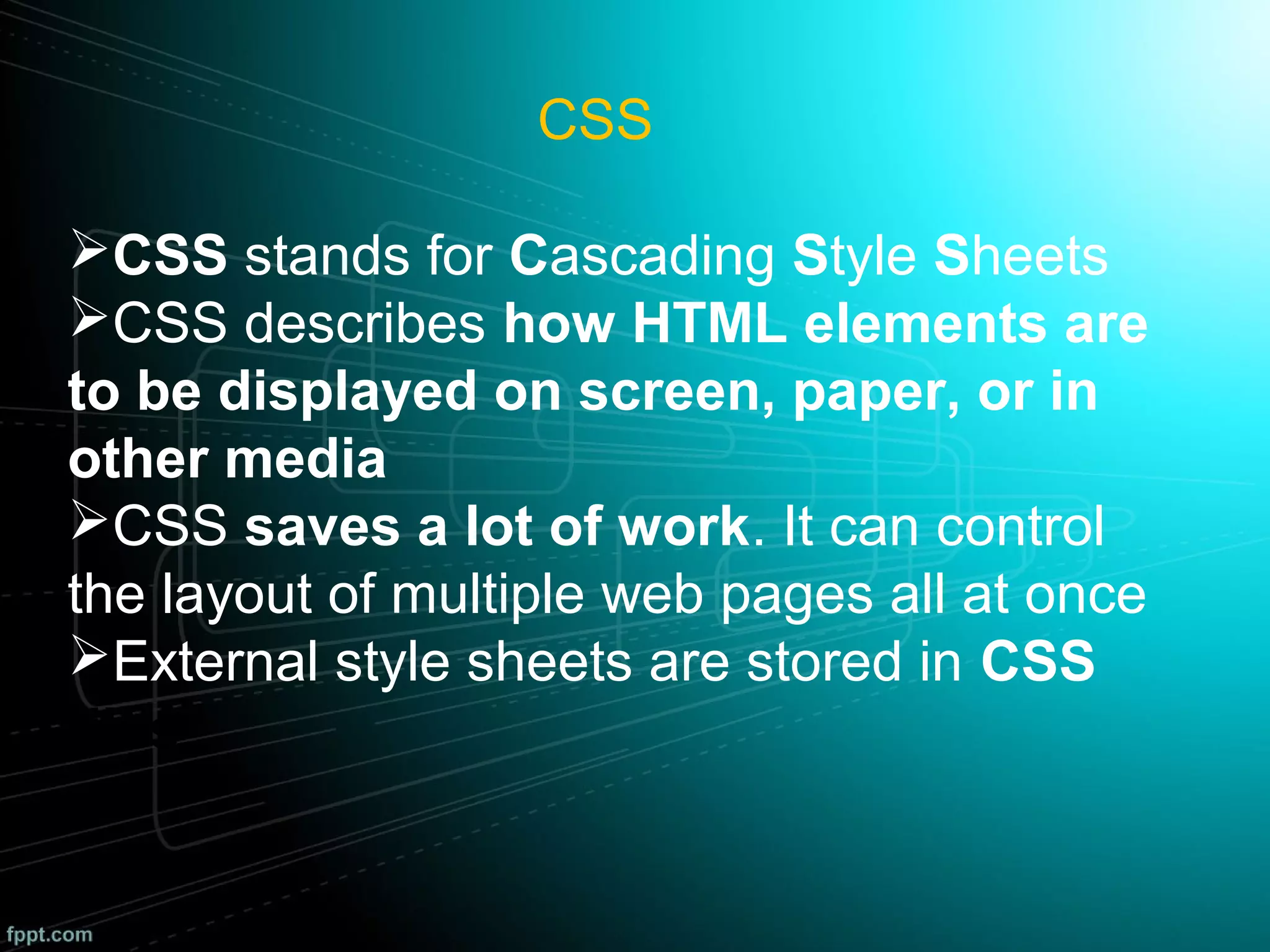 CSS

➢CSS stands for Cascading Style Sheets
➢CSS describes how HTML elements are to be displayed on screen, paper, or in other media
➢CSS saves a lot of work. It can control the layout of multiple web pages all at once
➢External style sheets are stored in CSS

fppt.com